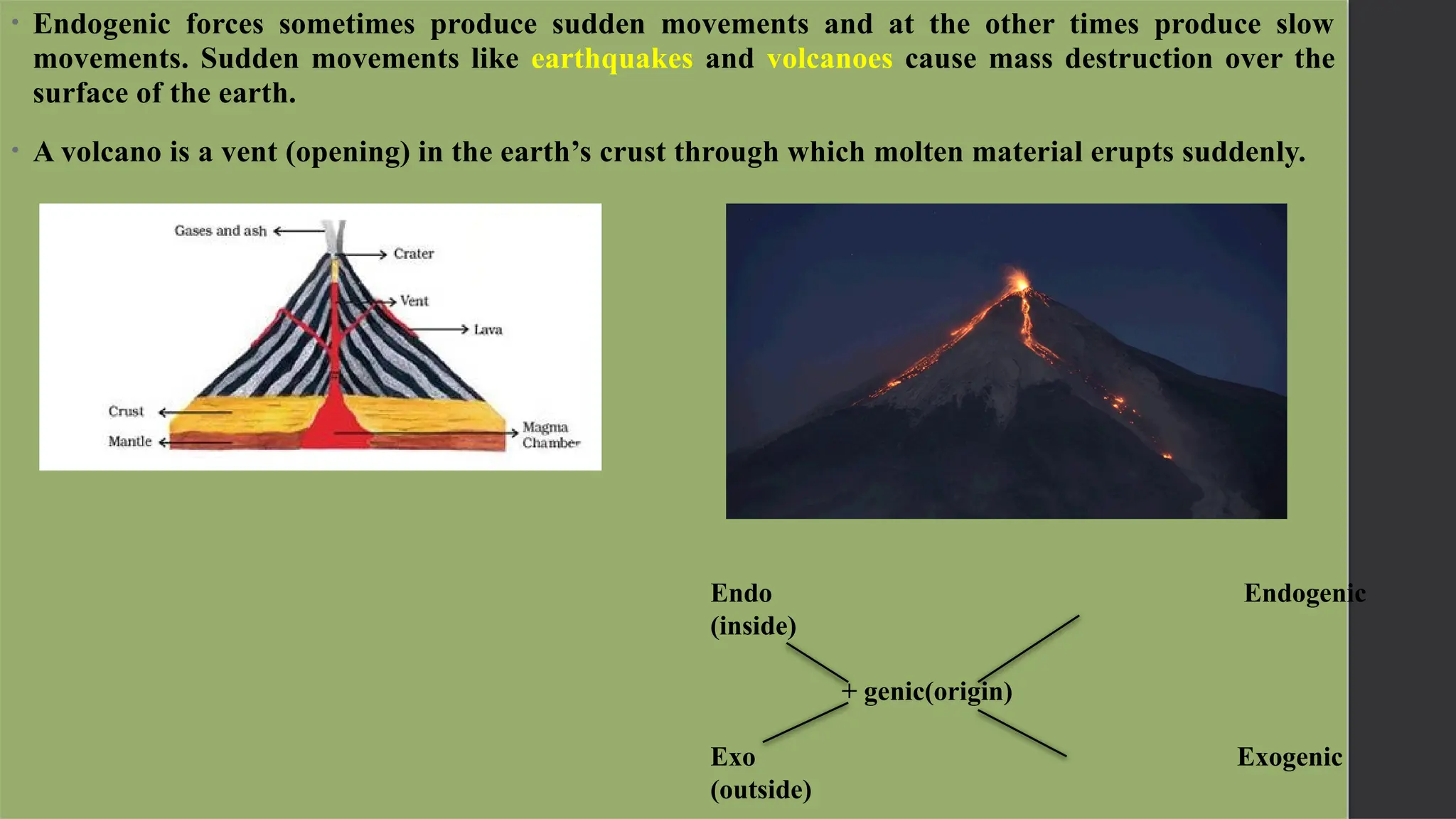 • Endogenic forces sometimes produce sudden movements and at the other times produce slow movements. Sudden movements like earthquakes and volcanoes cause mass destruction over the surface of the earth.

• A volcano is a vent (opening) in the earth's crust through which molten material erupts suddenly.

Gases and ash

Crater

Vent

Lava

Crust

Mantle

Magma Chamber

Endo (inside)

Endogenic

+ genic(origin)

Exo (outside)

Exogenic